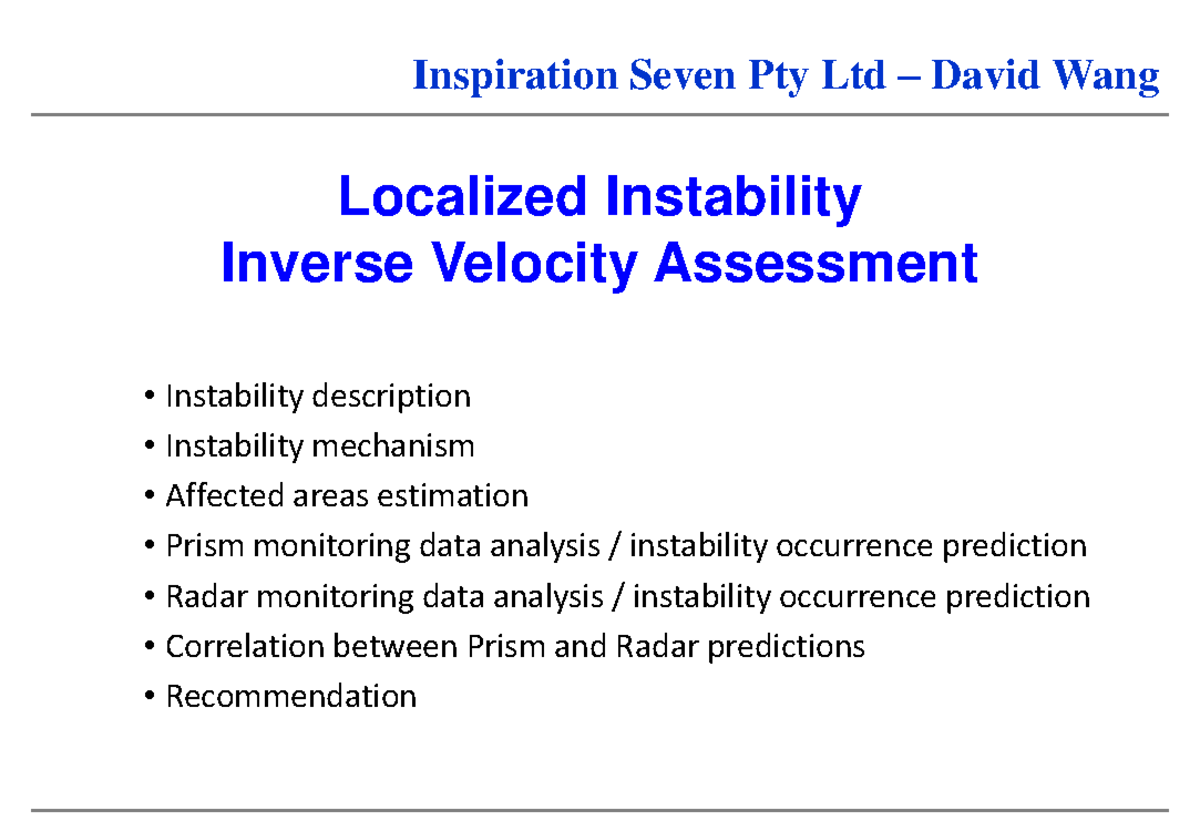 Inspiration Seven Pty Ltd – David Wang

Localized Instability
Inverse Velocity Assessment

• Instability description
• Instability mechanism
• Affected areas estimation
• Prism monitoring data analysis / instability occurrence prediction
• Radar monitoring data analysis / instability occurrence prediction
• Correlation between Prism and Radar predictions
• Recommendation